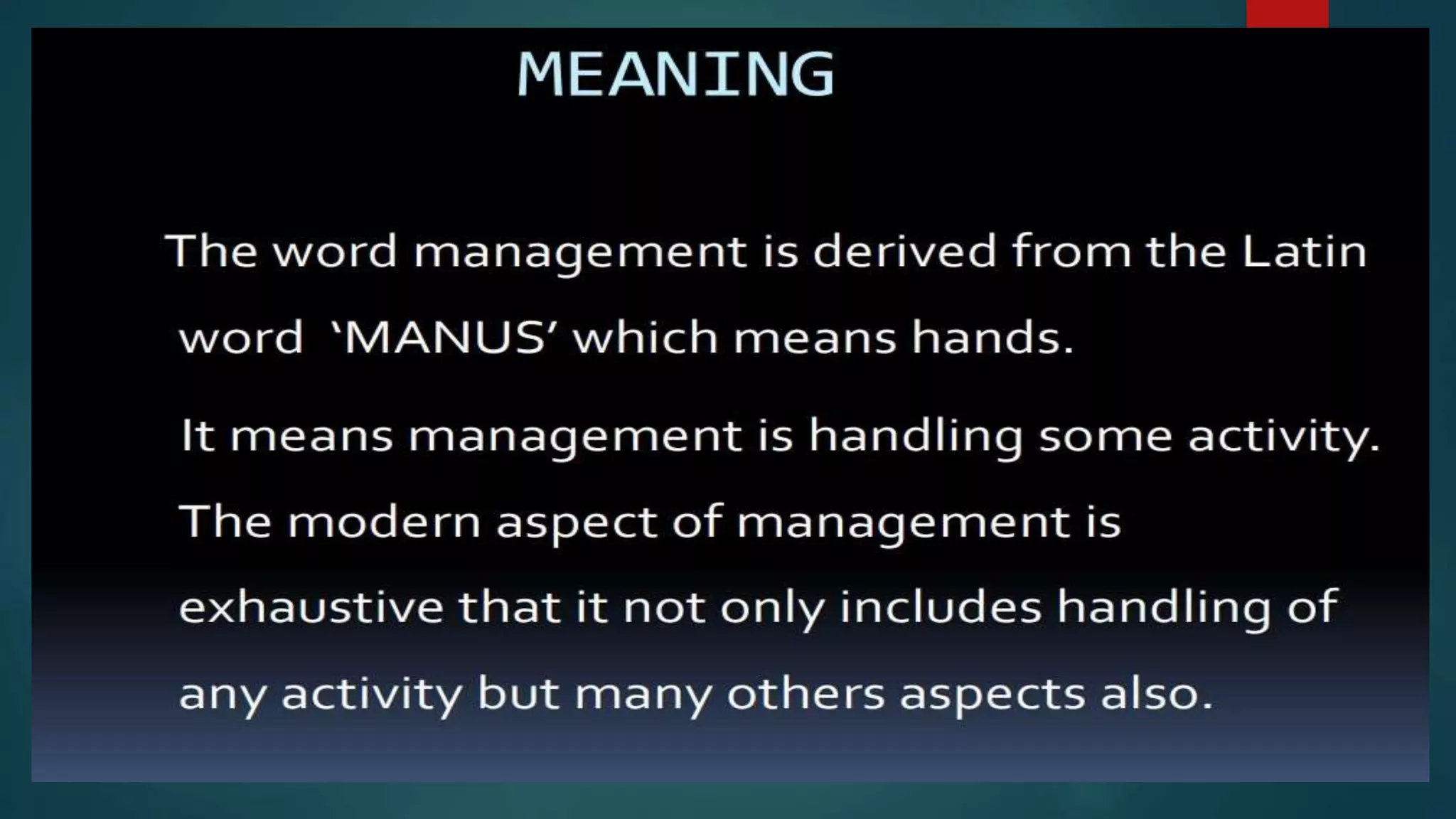 MEANING

The word management is derived from the Latin word ‘MANUS’ which means hands.

It means management is handling some activity.

The modern aspect of management is exhaustive that it not only includes handling of any activity but many others aspects also.